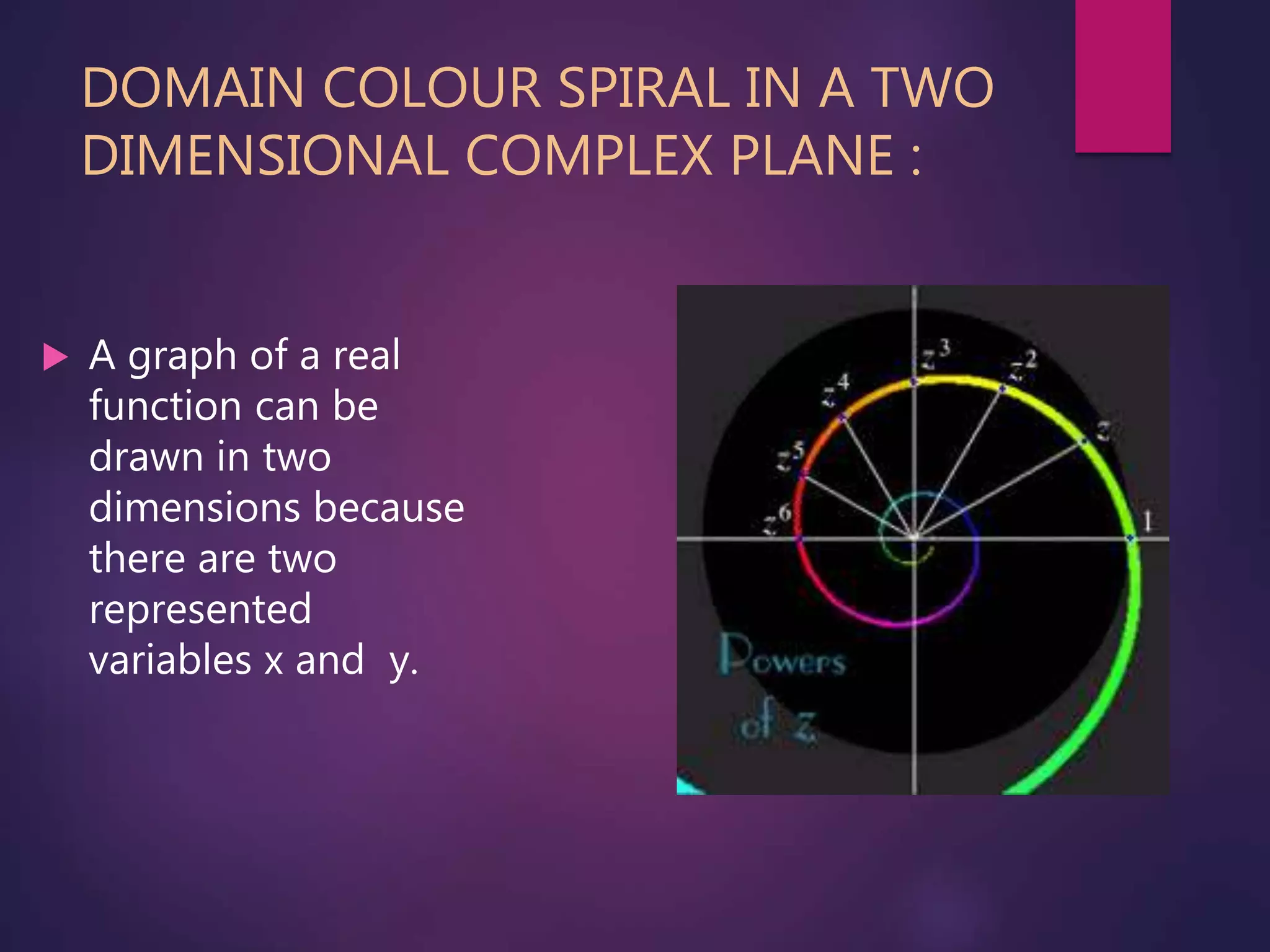 DOMAIN COLOUR SPIRAL IN A TWO DIMENSIONAL COMPLEX PLANE :

A graph of a real function can be drawn in two dimensions because there are two represented variables x and y.

$z^3$ $z^2$ $z^4$ $z$ $z^5$ $z^6$ 1

Powers of z